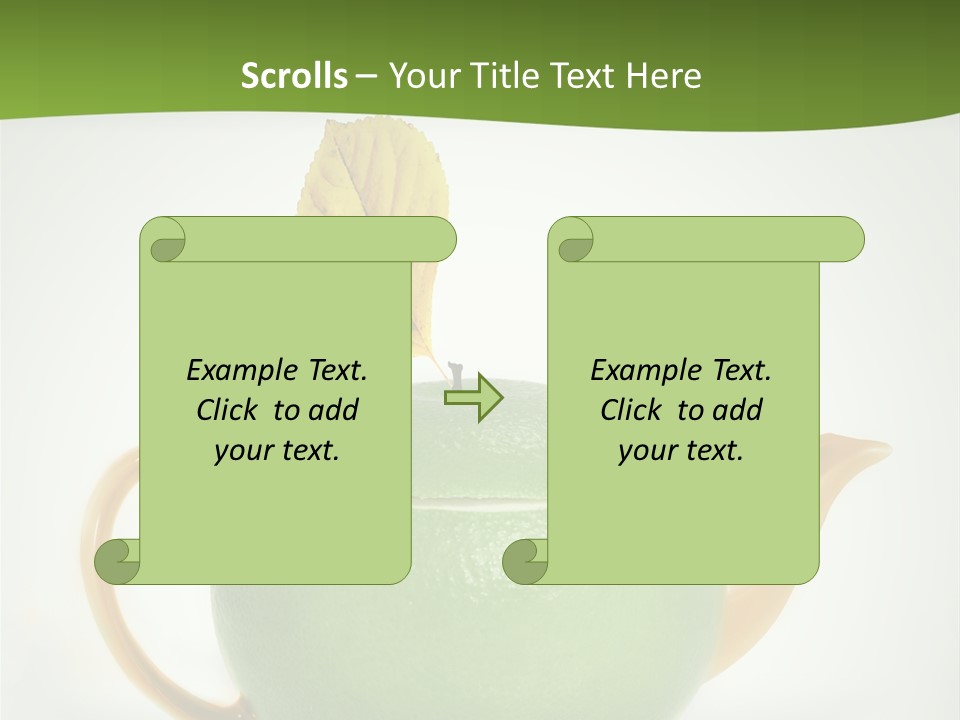 Scrolls – Your Title Text Here

Example Text. Click to add your text.

Example Text. Click to add your text.